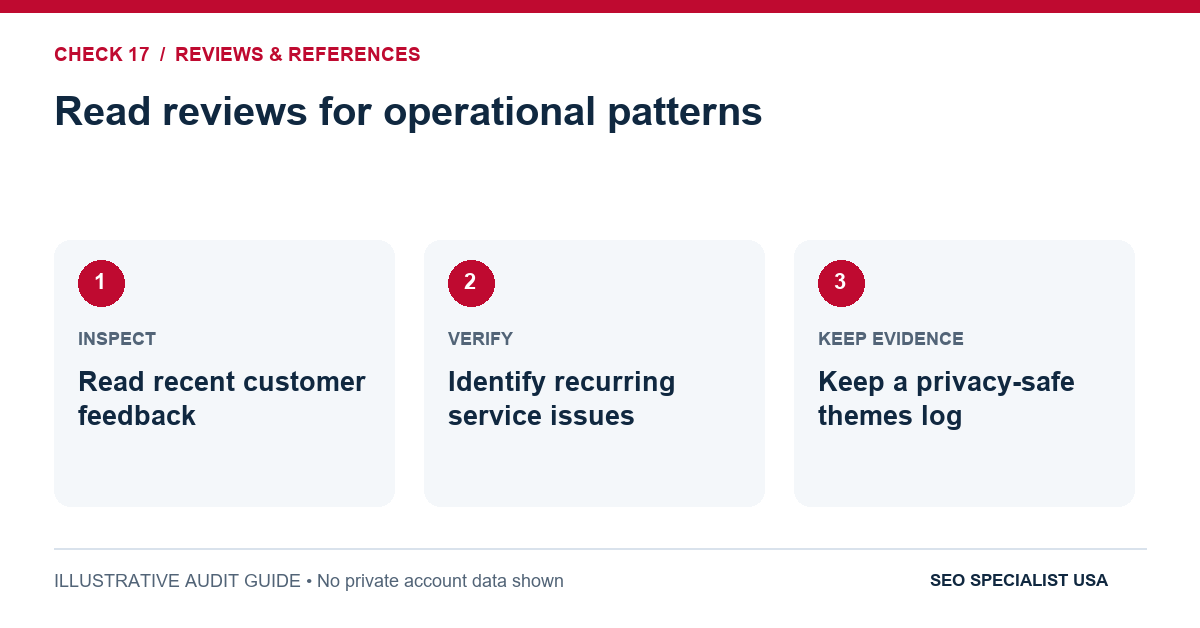 CHECK 17 / REVIEWS & REFERENCES

Read reviews for operational patterns

1

INSPECT

Read recent customer feedback

2

VERIFY

Identify recurring service issues

3

KEEP EVIDENCE

Keep a privacy-safe themes log

ILLUSTRATIVE AUDIT GUIDE • No private account data shown

SEO SPECIALIST USA